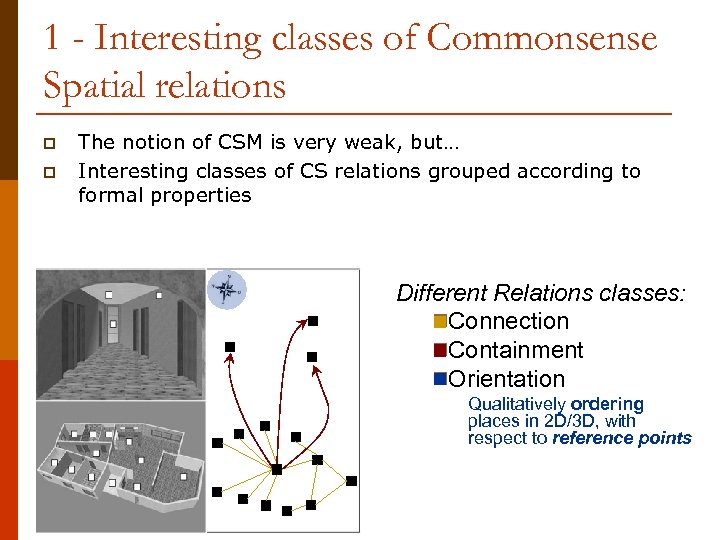 1 - Interesting classes of Commonsense Spatial relations

The notion of CSM is very weak, but…

Interesting classes of CS relations grouped according to formal properties

Different Relations classes:
Connection
Containment
Orientation
Qualitatively ordering places in 2D/3D, with respect to reference points